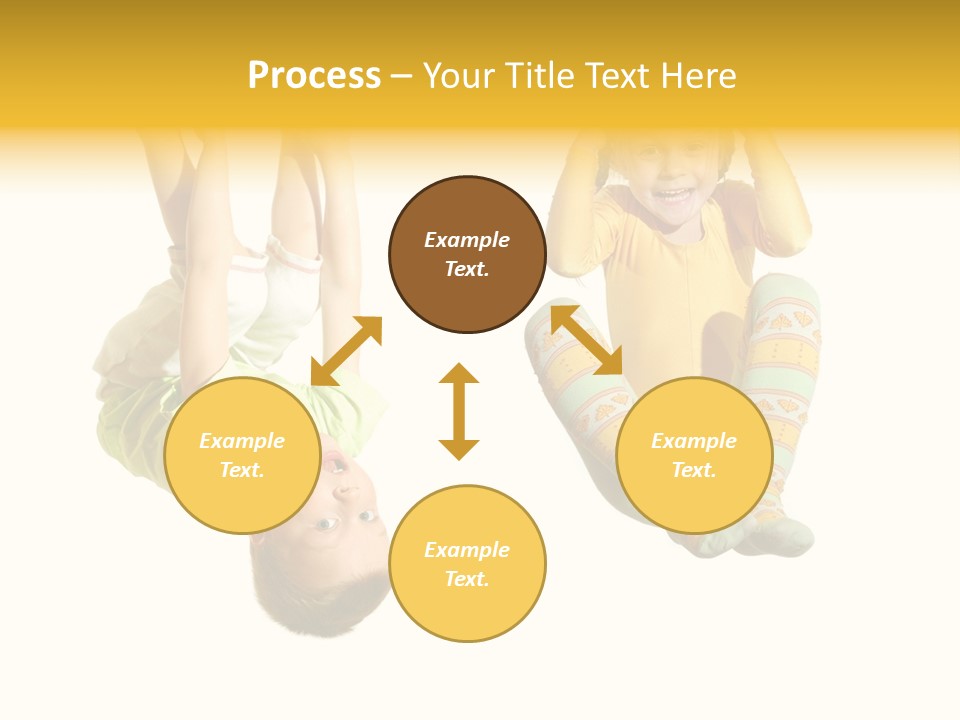 Process – Your Title Text Here

Example Text.

Example Text.

Example Text.

Example Text.